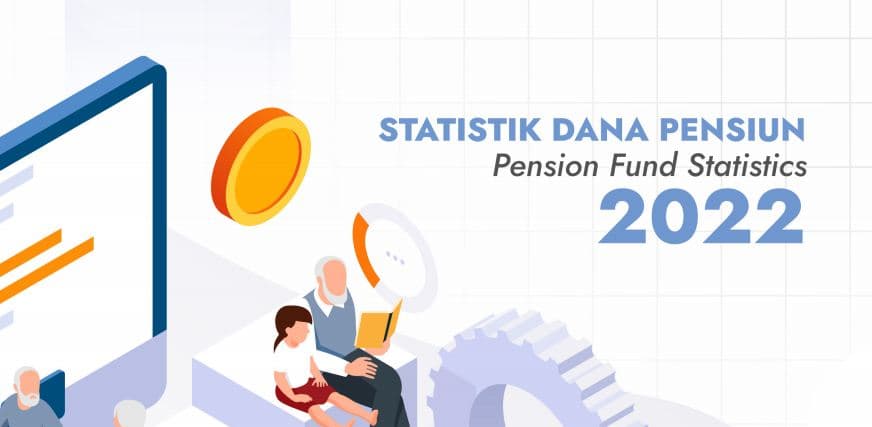 STATISTIK DANA PENSIUN
Pension Fund Statistics
2022